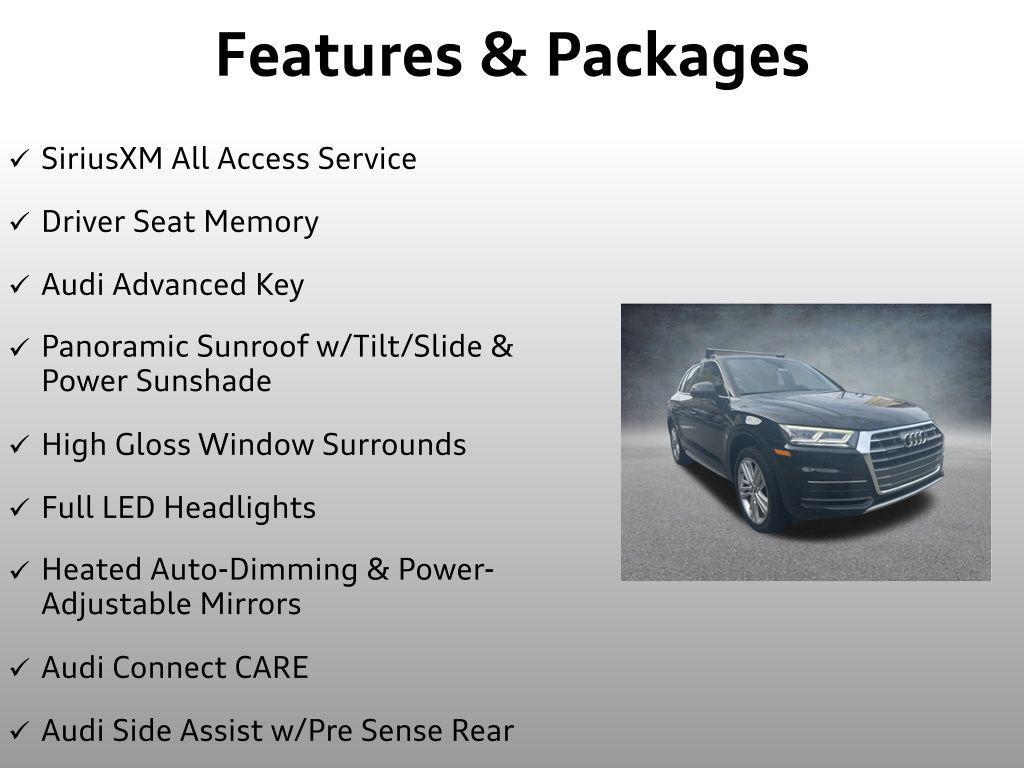 Features & Packages

✓ SiriusXM All Access Service

✓ Driver Seat Memory

✓ Audi Advanced Key

✓ Panoramic Sunroof w/Tilt/Slide & Power Sunshade

✓ High Gloss Window Surrounds

✓ Full LED Headlights

✓ Heated Auto-Dimming & Power-Adjustable Mirrors

✓ Audi Connect CARE

✓ Audi Side Assist w/Pre Sense Rear